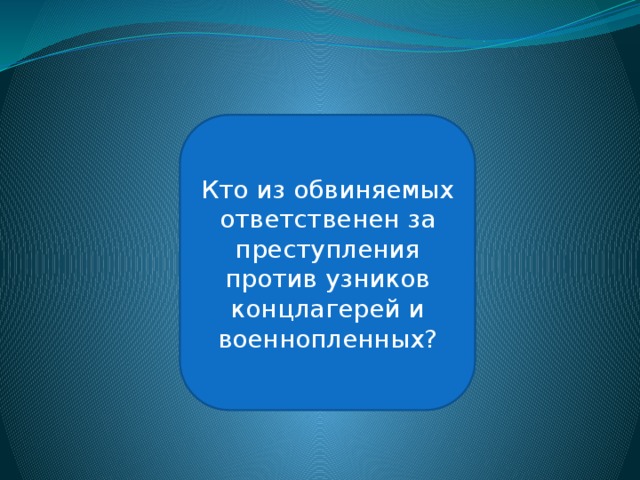 Кто из обвиняемых ответственен за преступления против узников концлагерей и военнопленных?